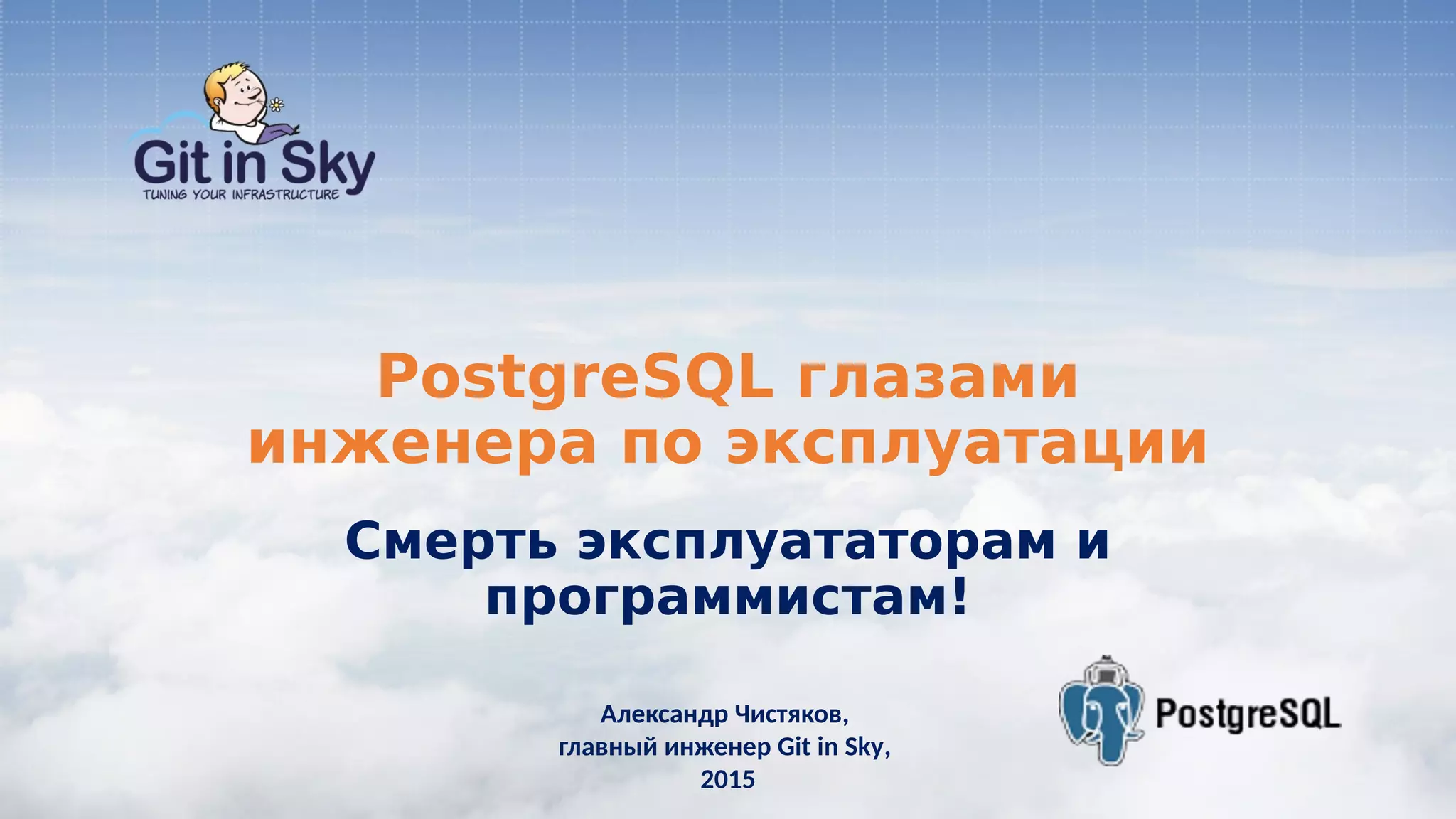 Git in Sky
TUNING YOUR INFRASTRUCTURE

PostgreSQL глазами инженера по эксплуатации

Смерть эксплуататорам и программистам!

Александр Чистяков,
главный инженер Git in Sky,
2015

PostgreSQL